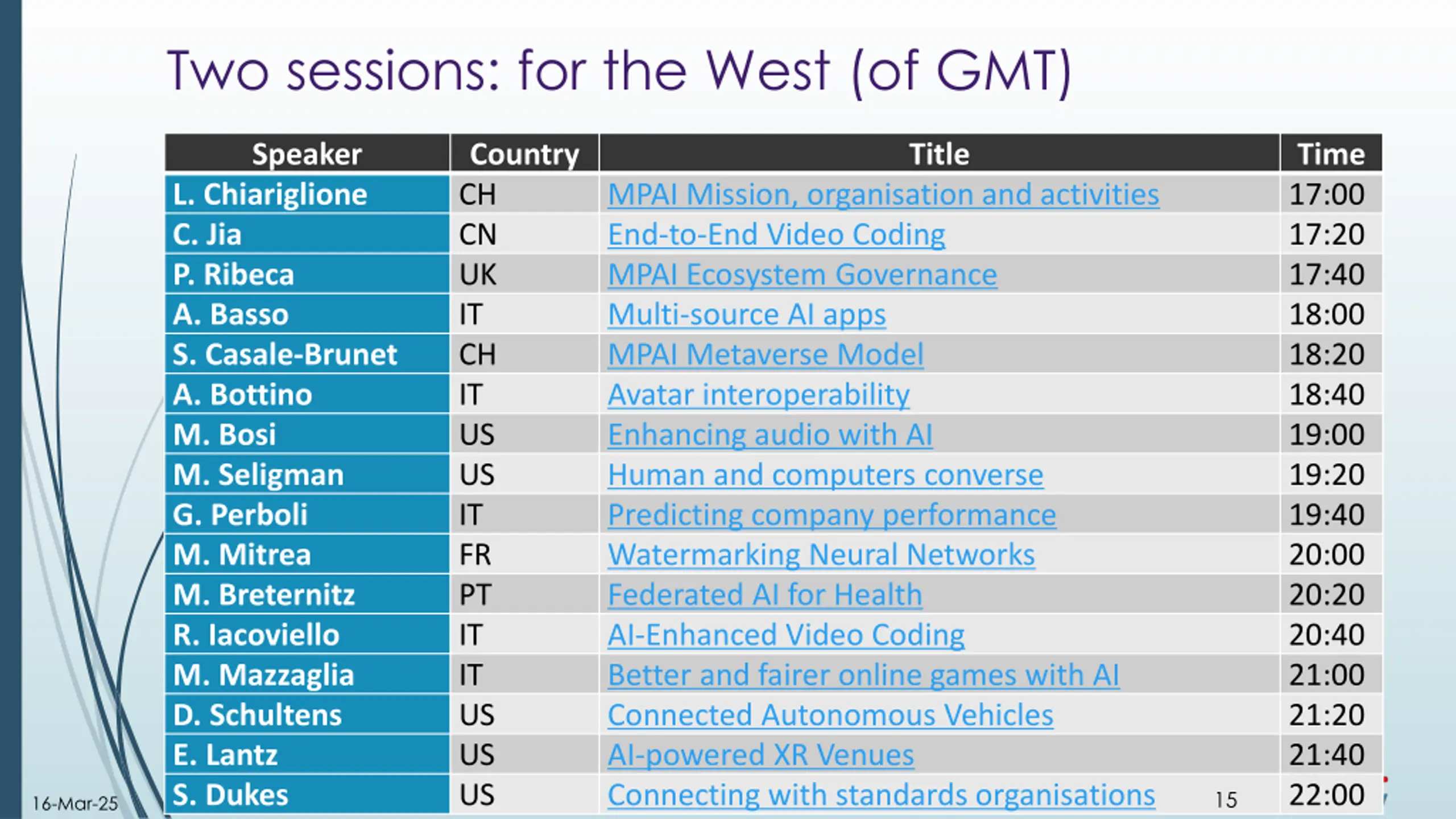 Two sessions: for the West (of GMT)

| Speaker | Country | Title | Time |
|---|---|---|---|
| L. Chiariglione | CH | MPAI Mission, organisation and activities | 17:00 |
| C. Jia | CN | End-to-End Video Coding | 17:20 |
| P. Ribeca | UK | MPAI Ecosystem Governance | 17:40 |
| A. Basso | IT | Multi-source AI apps | 18:00 |
| S. Casale-Brunet | CH | MPAI Metaverse Model | 18:20 |
| A. Bottino | IT | Avatar interoperability | 18:40 |
| M. Bosi | US | Enhancing audio with AI | 19:00 |
| M. Seligman | US | Human and computers converse | 19:20 |
| G. Perboli | IT | Predicting company performance | 19:40 |
| M. Mitrea | FR | Watermarking Neural Networks | 20:00 |
| M. Breternitz | PT | Federated AI for Health | 20:20 |
| R. Iacoviello | IT | AI-Enhanced Video Coding | 20:40 |
| M. Mazzaglia | IT | Better and fairer online games with AI | 21:00 |
| D. Schultens | US | Connected Autonomous Vehicles | 21:20 |
| E. Lantz | US | AI-powered XR Venues | 21:40 |
| S. Dukes | US | Connecting with standards organisations | 22:00 |

16-Mar-25

15